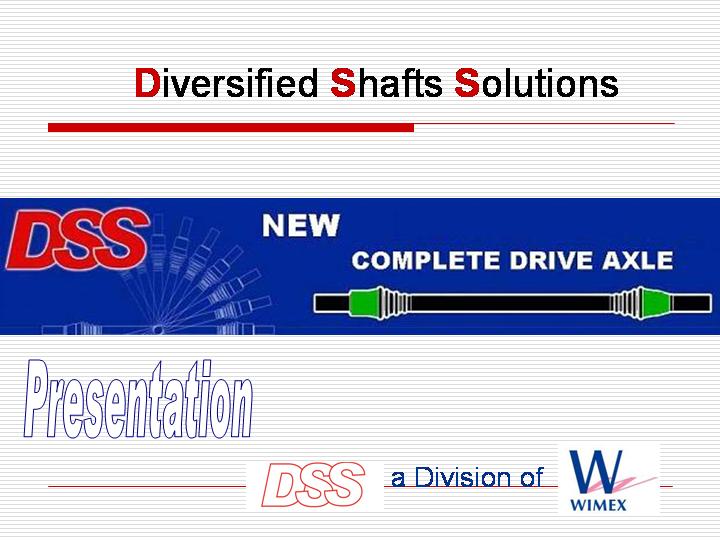 Diversified Shafts Solutions

DSS

NEW

COMPLETE DRIVE AXLE

Presentation

DSS a Division of W WIMEX